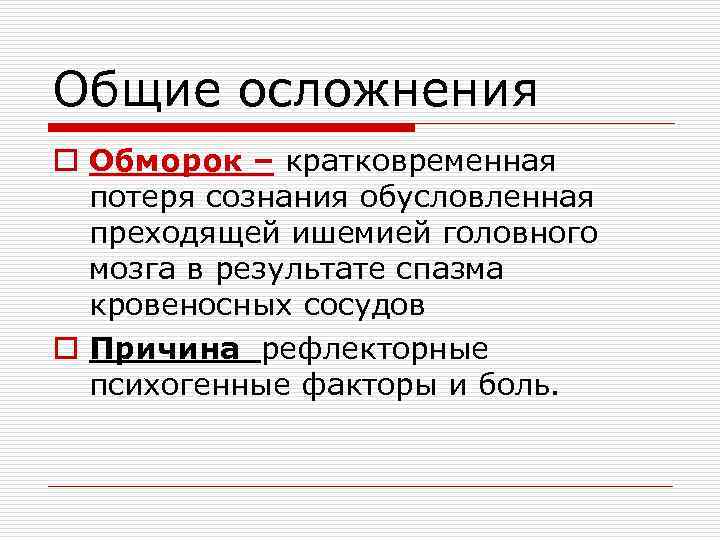 Общие осложнения

Обморок – кратковременная потеря сознания обусловленная преходящей ишемией головного мозга в результате спазма кровеносных сосудов

Причина рефлекторные психогенные факторы и боль.